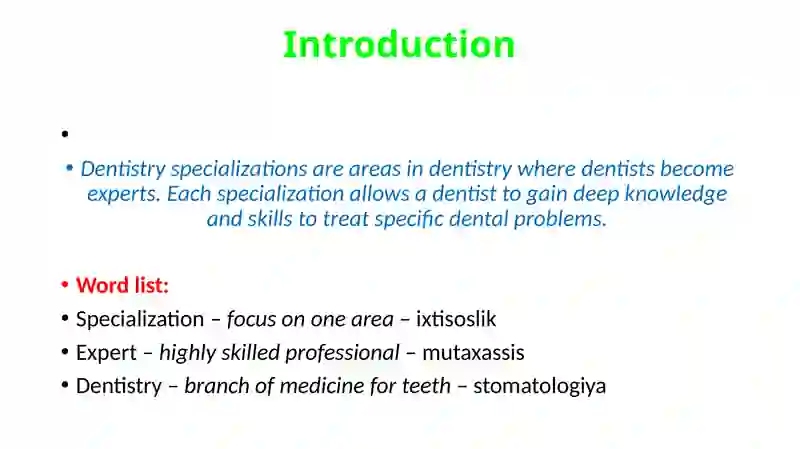 Introduction

•

• Dentistry specializations are areas in dentistry where dentists become experts. Each specialization allows a dentist to gain deep knowledge and skills to treat specific dental problems.

• Word list:
• Specialization – focus on one area – ixtisoslik
• Expert – highly skilled professional – mutaxassis
• Dentistry – branch of medicine for teeth – stomatologiya